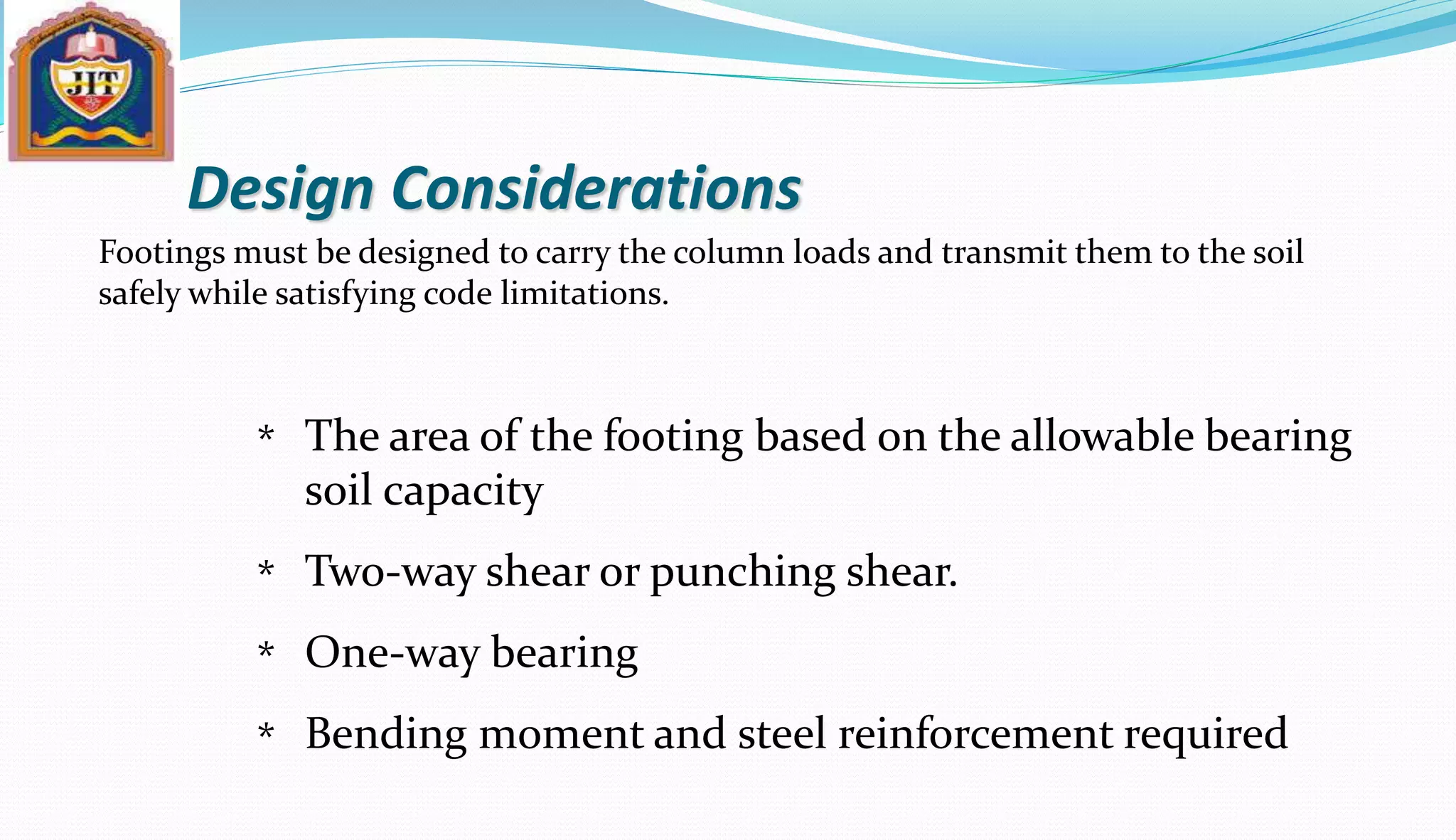 JIT

Design Considerations

Footings must be designed to carry the column loads and transmit them to the soil safely while satisfying code limitations.

* The area of the footing based on the allowable bearing soil capacity

* Two-way shear or punching shear.

* One-way bearing

* Bending moment and steel reinforcement required